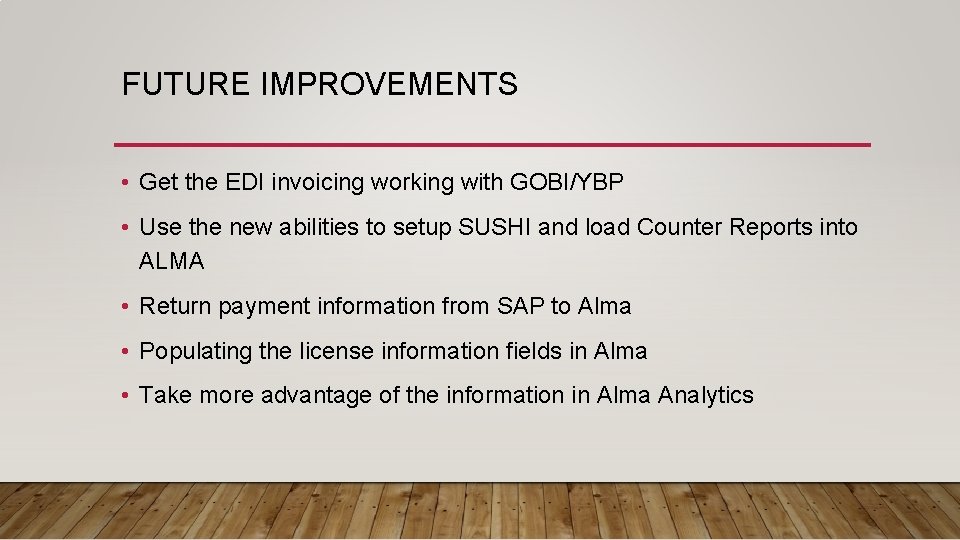 FUTURE IMPROVEMENTS

• Get the EDI invoicing working with GOBI/YBP

• Use the new abilities to setup SUSHI and load Counter Reports into ALMA

• Return payment information from SAP to Alma

• Populating the license information fields in Alma

• Take more advantage of the information in Alma Analytics